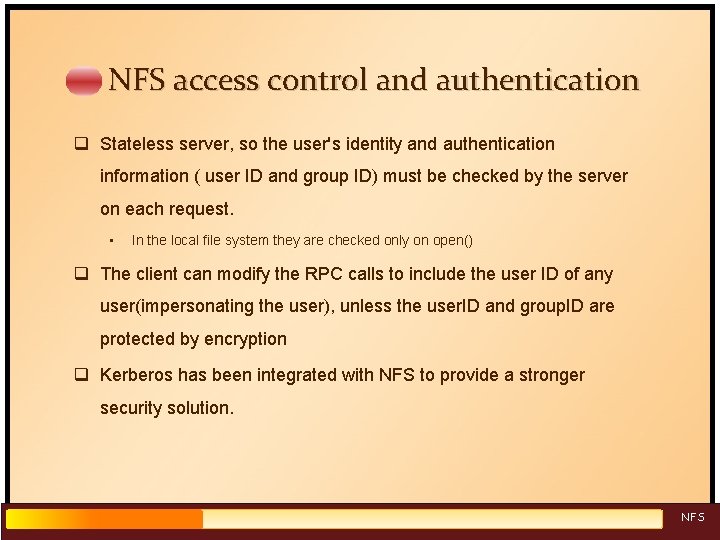 NFS access control and authentication

❑ Stateless server, so the user's identity and authentication information ( user ID and group ID) must be checked by the server on each request.

▪ In the local file system they are checked only on open()

❑ The client can modify the RPC calls to include the user ID of any user(impersonating the user), unless the userID and groupID are protected by encryption

❑ Kerberos has been integrated with NFS to provide a stronger security solution.

NFS